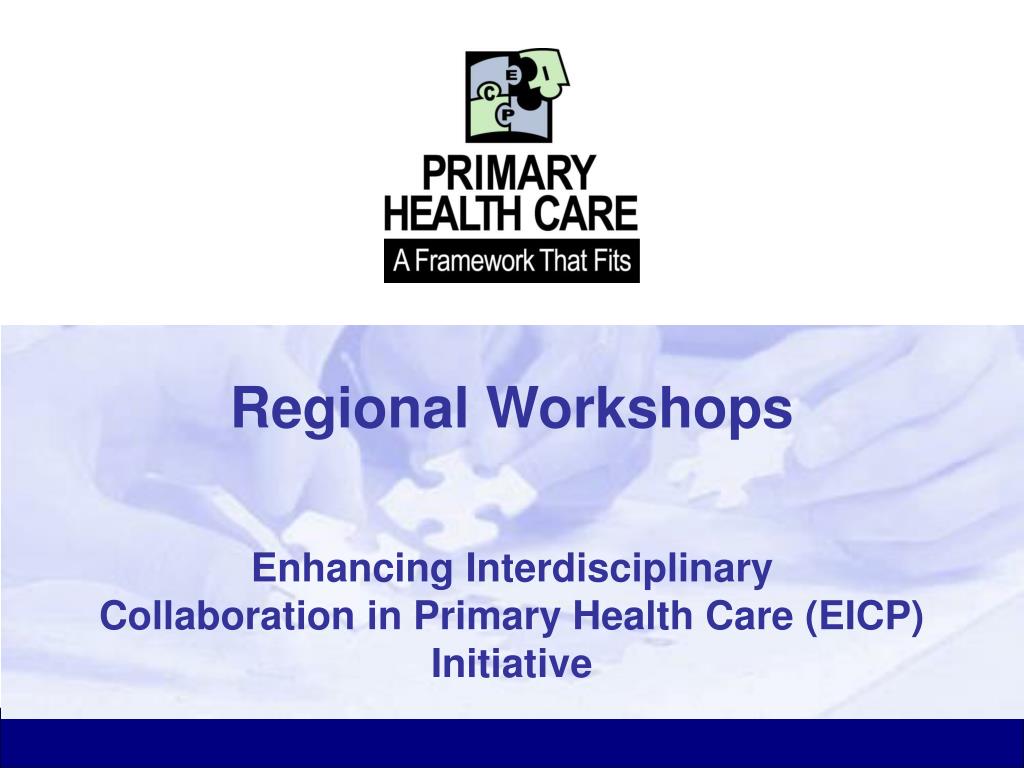 E I
C
P

PRIMARY
HEALTH CARE
A Framework That Fits

Regional Workshops

Enhancing Interdisciplinary Collaboration in Primary Health Care (EICP) Initiative